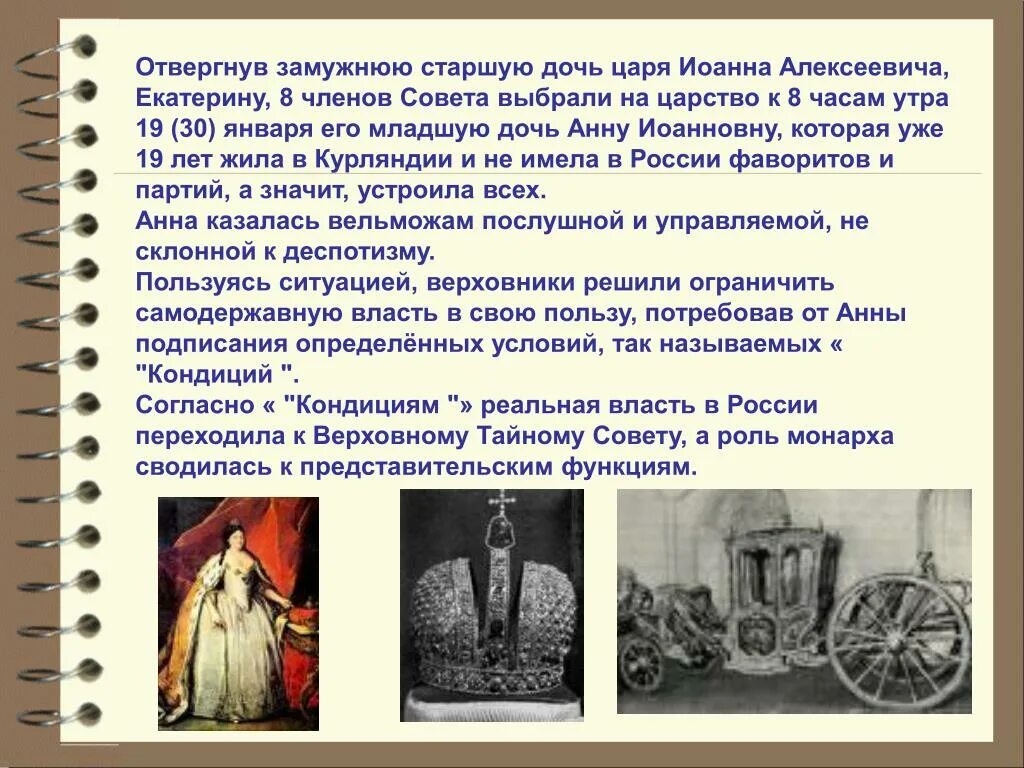 Отвергнув замужнюю старшую дочь царя Иоанна Алексеевича, Екатерину, 8 членов Совета выбрали на царство к 8 часам утра 19 (30) января его младшую дочь Анну Иоанновну, которая уже 19 лет жила в Курляндии и не имела в России фаворитов и партий, а значит, устроила всех.
Анна казалась вельможам послушной и управляемой, не склонной к деспотизму.
Пользуясь ситуацией, верховники решили ограничить самодержавную власть в свою пользу, потребовав от Анны подписания определённых условий, так называемых « "Кондиций ".
Согласно « "Кондициям "» реальная власть в России переходила к Верховному Тайному Совету, а роль монарха сводилась к представительским функциям.